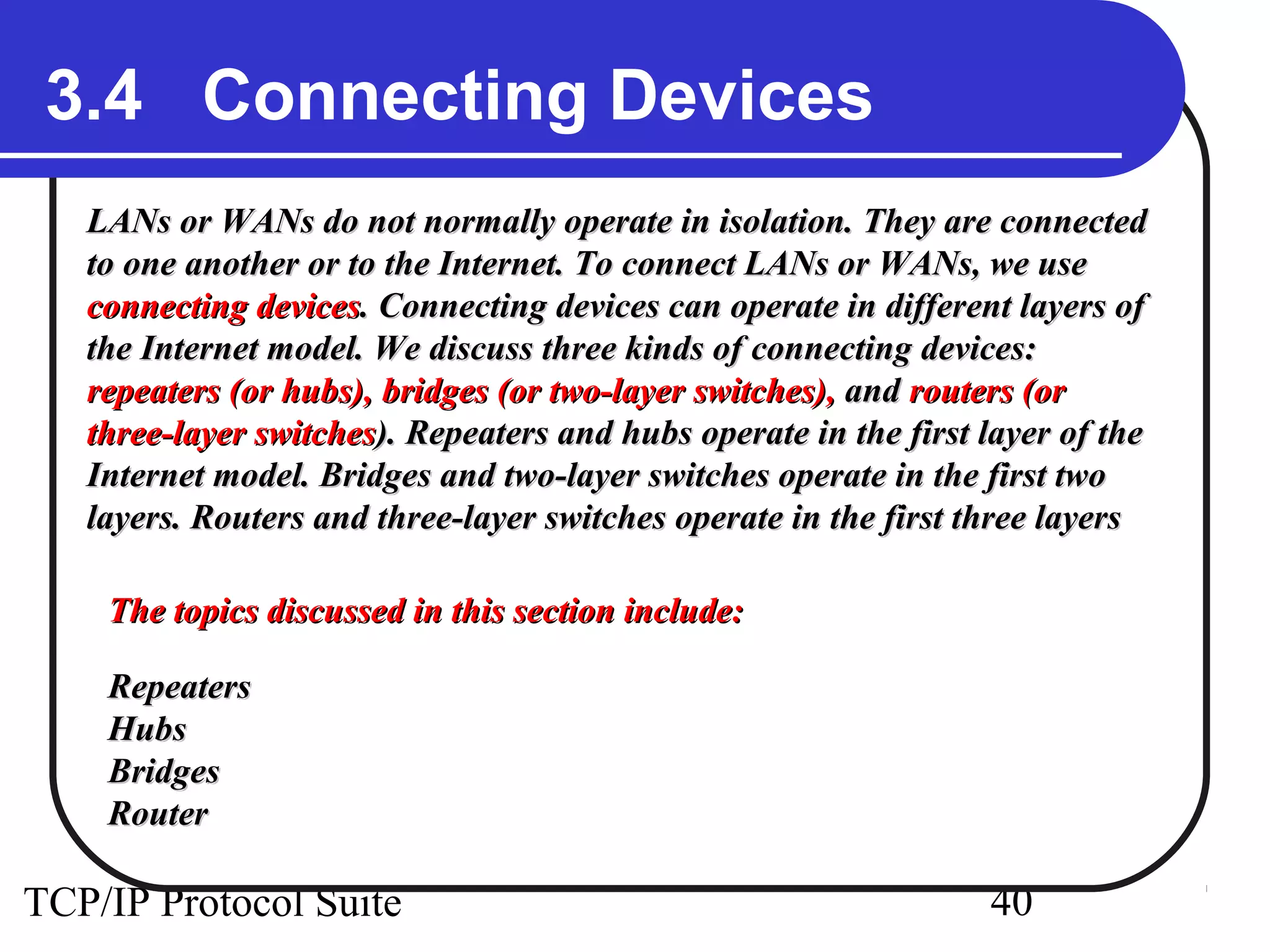 3.4 Connecting Devices

LANs or WANs do not normally operate in isolation. They are connected to one another or to the Internet. To connect LANs or WANs, we use connecting devices. Connecting devices can operate in different layers of the Internet model. We discuss three kinds of connecting devices: repeaters (or hubs), bridges (or two-layer switches), and routers (or three-layer switches). Repeaters and hubs operate in the first layer of the Internet model. Bridges and two-layer switches operate in the first two layers. Routers and three-layer switches operate in the first three layers

The topics discussed in this section include:

Repeaters
Hubs
Bridges
Router

TCP/IP Protocol Suite

40